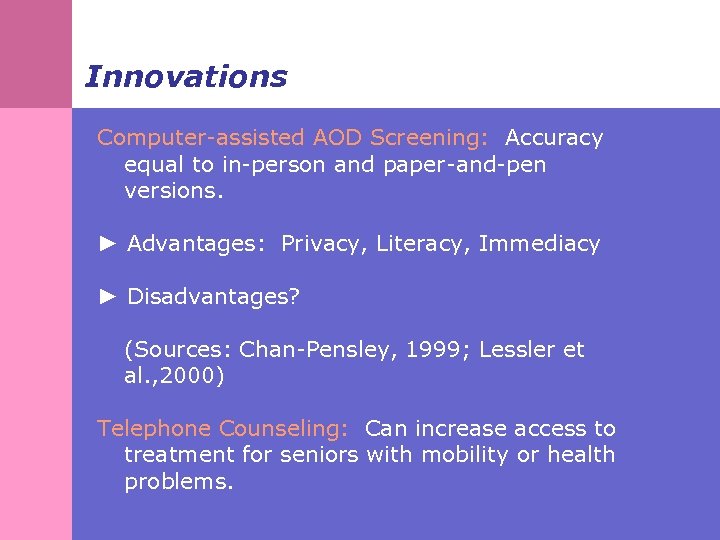 Innovations

Computer-assisted AOD Screening: Accuracy equal to in-person and paper-and-pen versions.

► Advantages: Privacy, Literacy, Immediacy

► Disadvantages?

(Sources: Chan-Pensley, 1999; Lessler et al.,2000)

Telephone Counseling: Can increase access to treatment for seniors with mobility or health problems.